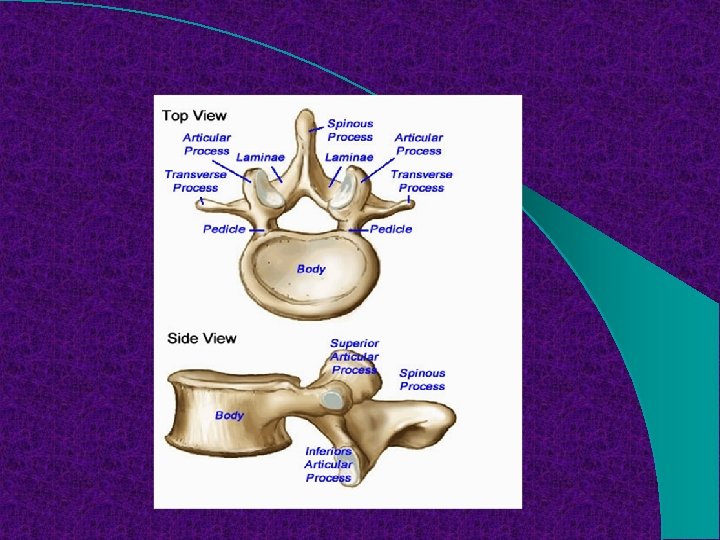 Top View

Spinous Process

Articular Process

Laminae

Laminae

Articular Process

Transverse Process

Transverse Process

Pedicle

Pedicle

Body

Side View

Superior Articular Process

Spinous Process

Body

Inferiors Articular Process